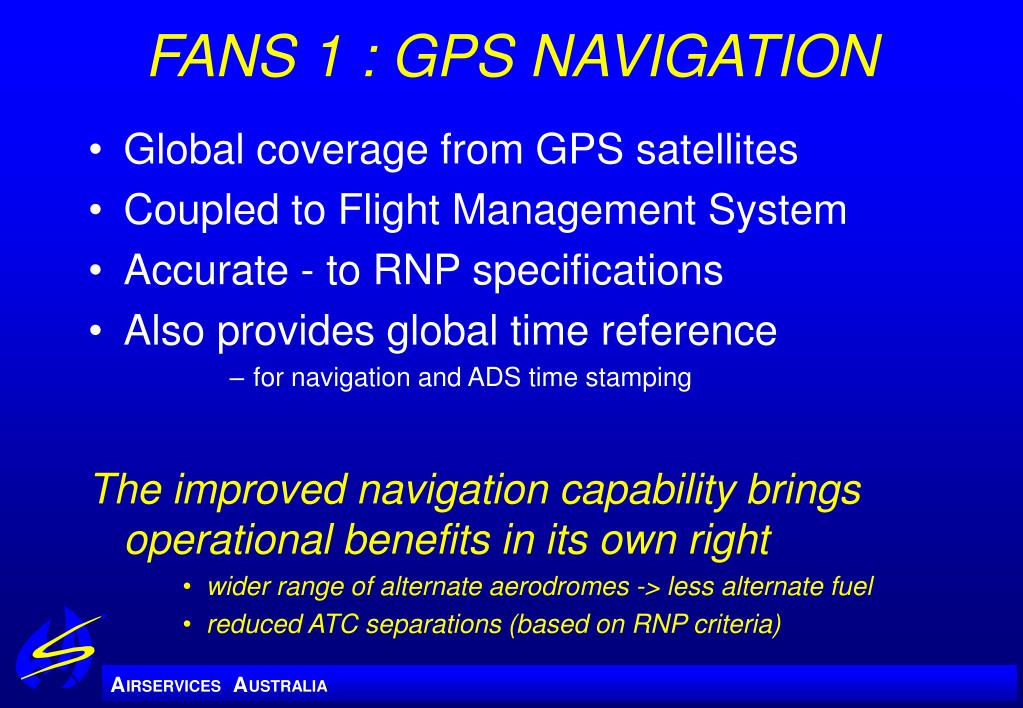 FANS 1 : GPS NAVIGATION

• Global coverage from GPS satellites
• Coupled to Flight Management System
• Accurate - to RNP specifications
• Also provides global time reference
– for navigation and ADS time stamping

The improved navigation capability brings operational benefits in its own right
• wider range of alternate aerodromes -> less alternate fuel
• reduced ATC separations (based on RNP criteria)

AIRSERVICES AUSTRALIA